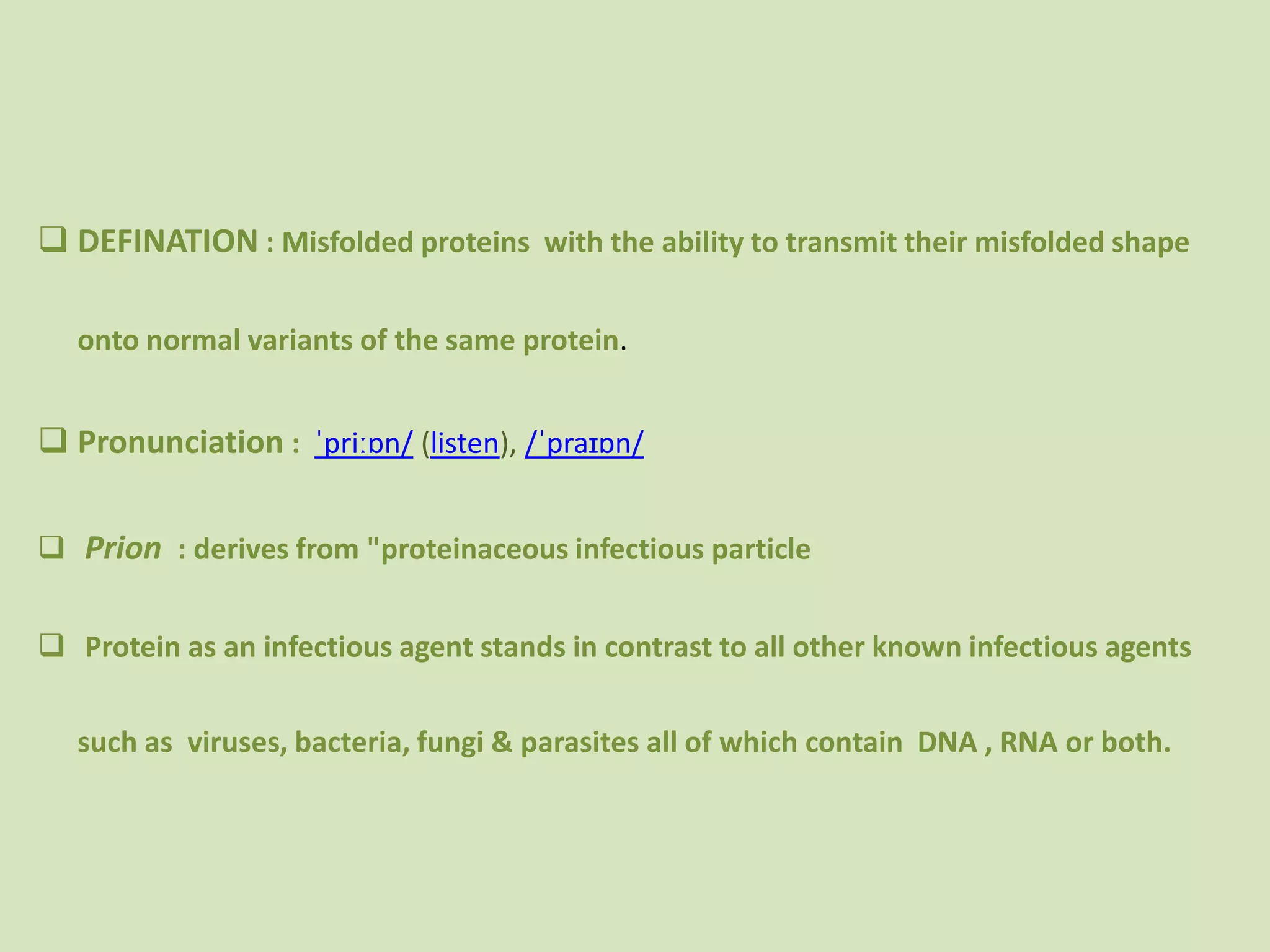 ❑ DEFINATION : Misfolded proteins with the ability to transmit their misfolded shape onto normal variants of the same protein.

❑ Pronunciation : ˈpriːɒn/ (listen), /ˈpraɪɒn/

❑ Prion : derives from "proteinaceous infectious particle

❑ Protein as an infectious agent stands in contrast to all other known infectious agents such as viruses, bacteria, fungi & parasites all of which contain DNA , RNA or both.